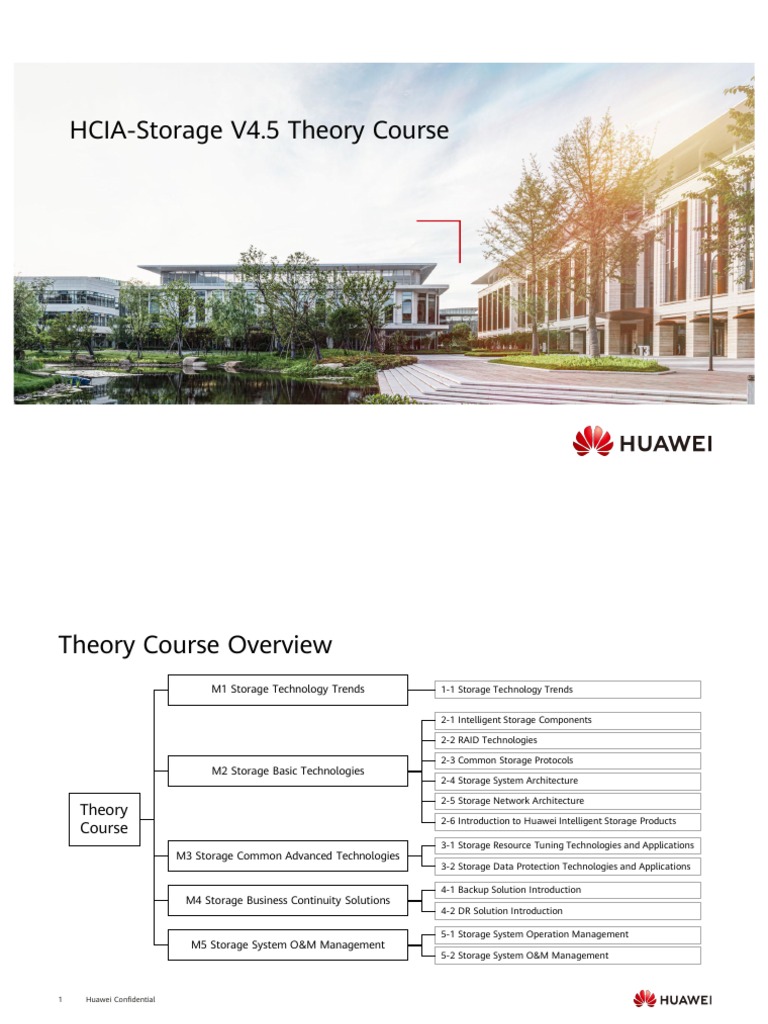 HCIA-Storage V4.5 Theory Course

HUAWEI

Theory Course Overview

Theory Course

M1 Storage Technology Trends

1-1 Storage Technology Trends

M2 Storage Basic Technologies

2-1 Intelligent Storage Components

2-2 RAID Technologies

2-3 Common Storage Protocols

2-4 Storage System Architecture

2-5 Storage Network Architecture

2-6 Introduction to Huawei Intelligent Storage Products

M3 Storage Common Advanced Technologies

3-1 Storage Resource Tuning Technologies and Applications

3-2 Storage Data Protection Technologies and Applications

M4 Storage Business Continuity Solutions

4-1 Backup Solution Introduction

4-2 DR Solution Introduction

M5 Storage System O&M Management

5-1 Storage System Operation Management

5-2 Storage System O&M Management

1 Huawei Confidential

HUAWEI